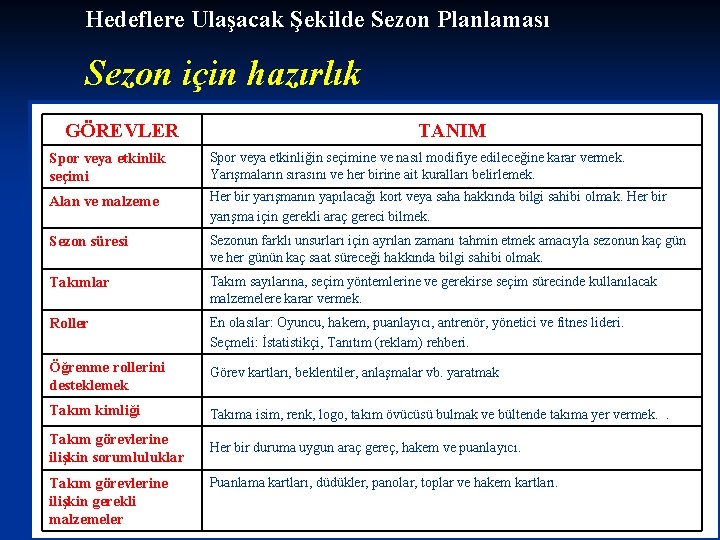 Hedeflere Ulaşacak Şekilde Sezon Planlaması

Sezon için hazırlık

| GÖREVLER | TANIM |
|---|---|
| Spor veya etkinlik seçimi | Spor veya etkinliğin seçimine ve nasıl modifiye edileceğine karar vermek. Yarışmaların sırasını ve her birine ait kuralları belirlemek. |
| Alan ve malzeme | Her bir yarışmanın yapılacağı kort veya saha hakkında bilgi sahibi olmak. Her bir yarışma için gerekli araç gereci bilmek. |
| Sezon süresi | Sezonun farklı unsurları için ayrılan zamanı tahmin etmek amacıyla sezonun kaç gün ve her günün kaç saat süreceği hakkında bilgi sahibi olmak. |
| Takımlar | Takım sayılarına, seçim yöntemlerine ve gerekirse seçim sürecinde kullanılacak malzemelere karar vermek. |
| Roller | En olasılar: Oyuncu, hakem, puanlayıcı, antrenör, yönetici ve fitnes lideri. Seçmeli: İstatistikçi, Tanıtım (reklam) rehberi. |
| Öğrenme rollerini desteklemek | Görev kartları, beklentiler, anlaşmalar vb. yaratmak |
| Takım kimliği | Takıma isim, renk, logo, takım övücüsü bulmak ve bültende takıma yer vermek. . |
| Takım görevlerine ilişkin sorumluluklar | Her bir duruma uygun araç gereç, hakem ve puanlayıcı. |
| Takım görevlerine ilişkin gerekli malzemeler | Puanlama kartları, düdükler, panolar, toplar ve hakem kartları. |